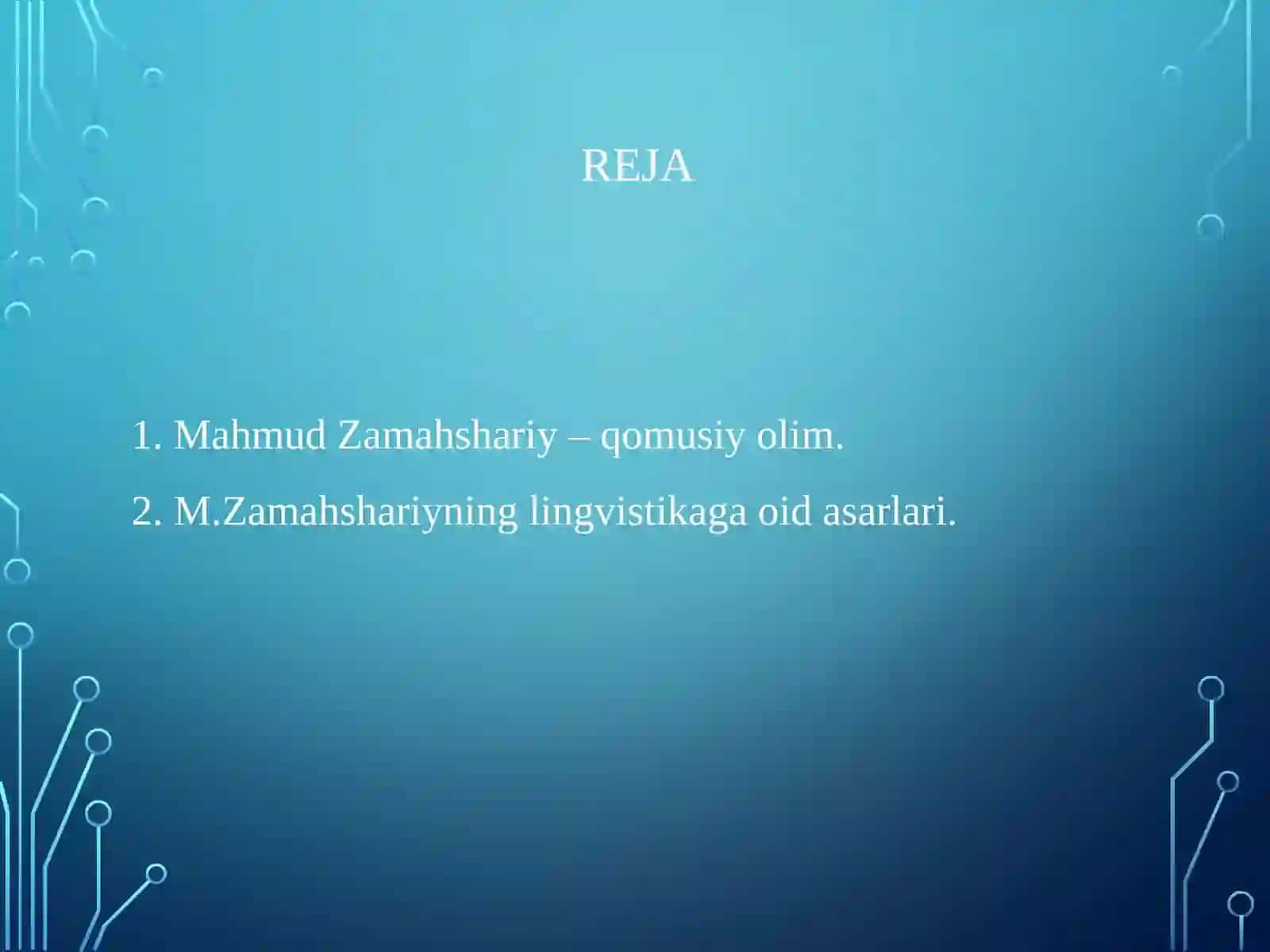 REJA

1. Mahmud Zamahshariy – qomusiy olim.

2. M.Zamahshariyning lingvistikaga oid asarlari.